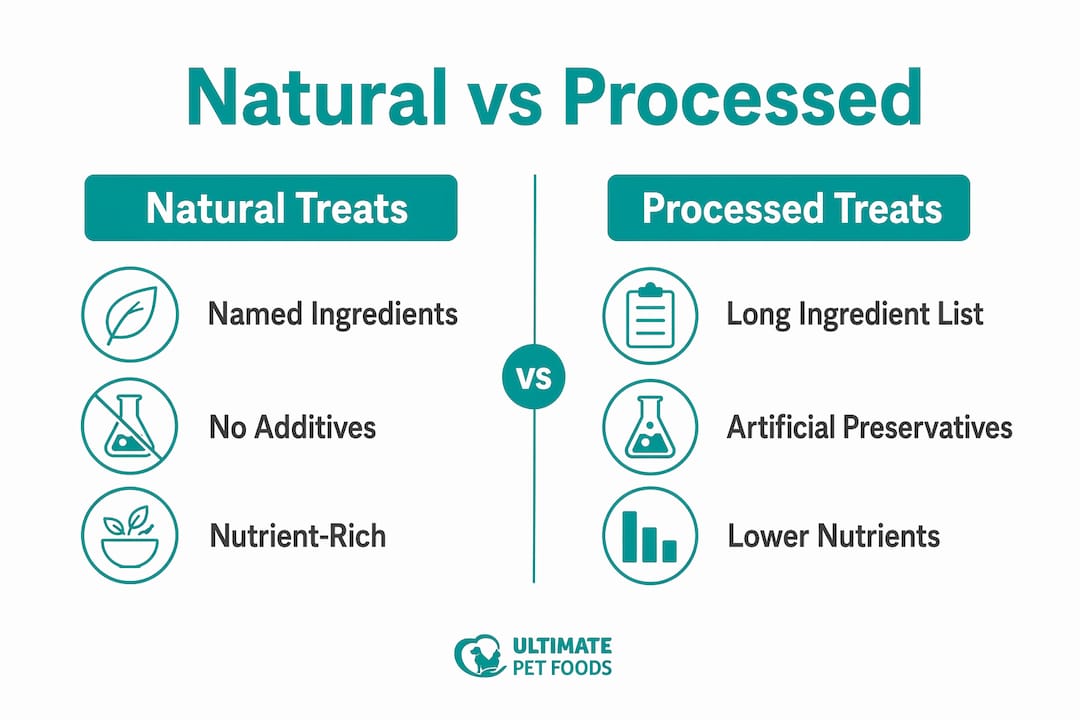 Natural vs Processed

Natural Treats

Named Ingredients

No Additives

Nutrient-Rich

VS

Processed Treats

Long Ingredient List

Artificial Preservatives

Lower Nutrients

ULTIMATE PET FOODS